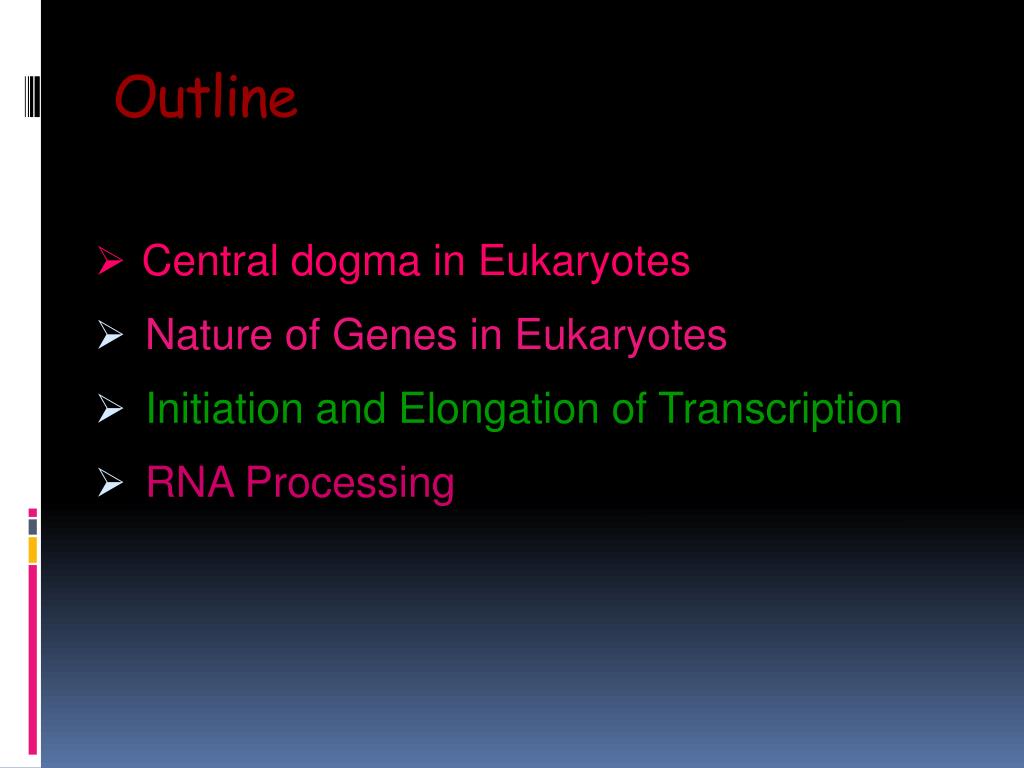 Outline

➢ Central dogma in Eukaryotes

➢ Nature of Genes in Eukaryotes

➢ Initiation and Elongation of Transcription

➢ RNA Processing